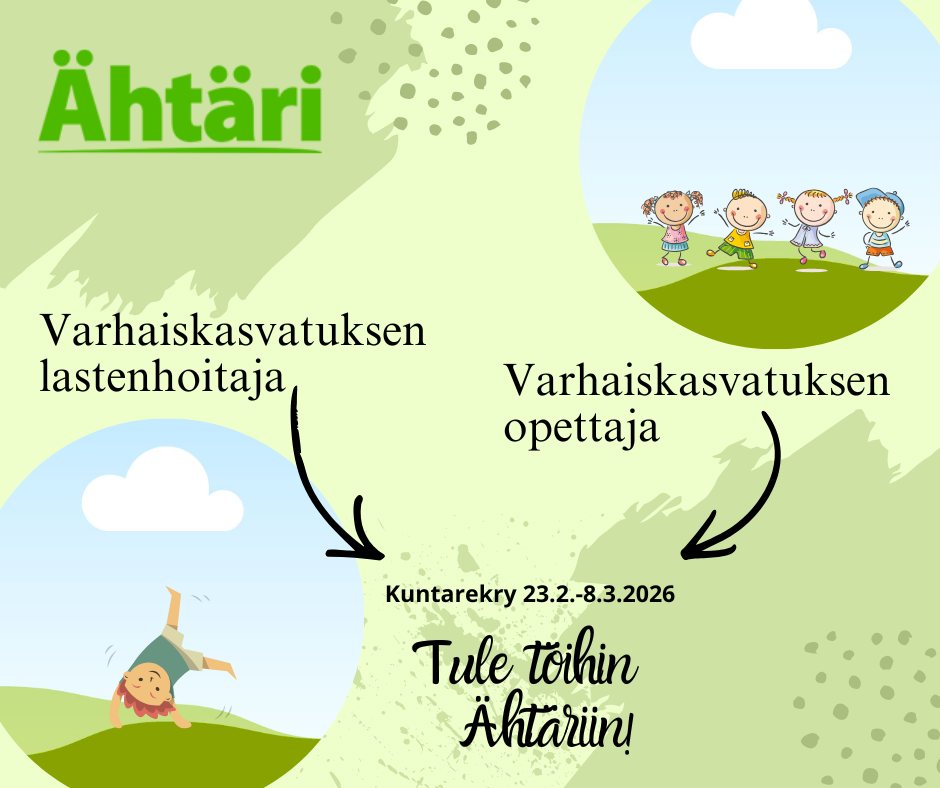 Ähtäri

Varhaiskasvatuksen lastenhoitaja

Varhaiskasvatuksen opettaja

Kuntarekry 23.2.-8.3.2026

Tule töihin Ähtäriin!